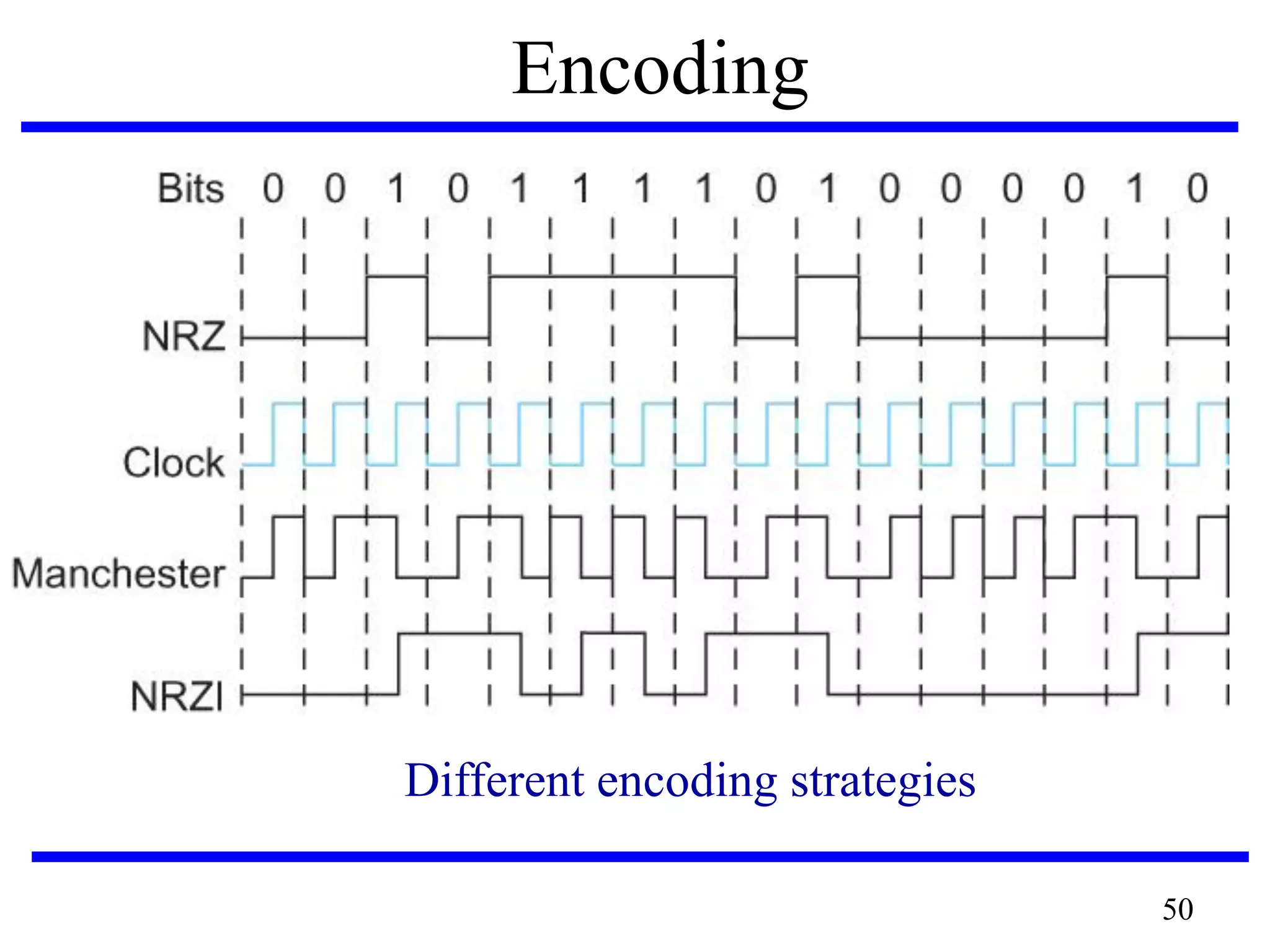 Encoding

Bits 0 0 1 0 1 1 1 1 0 1 0 0 0 0 1 0

NRZ

Clock

Manchester

NRZI

Different encoding strategies

50